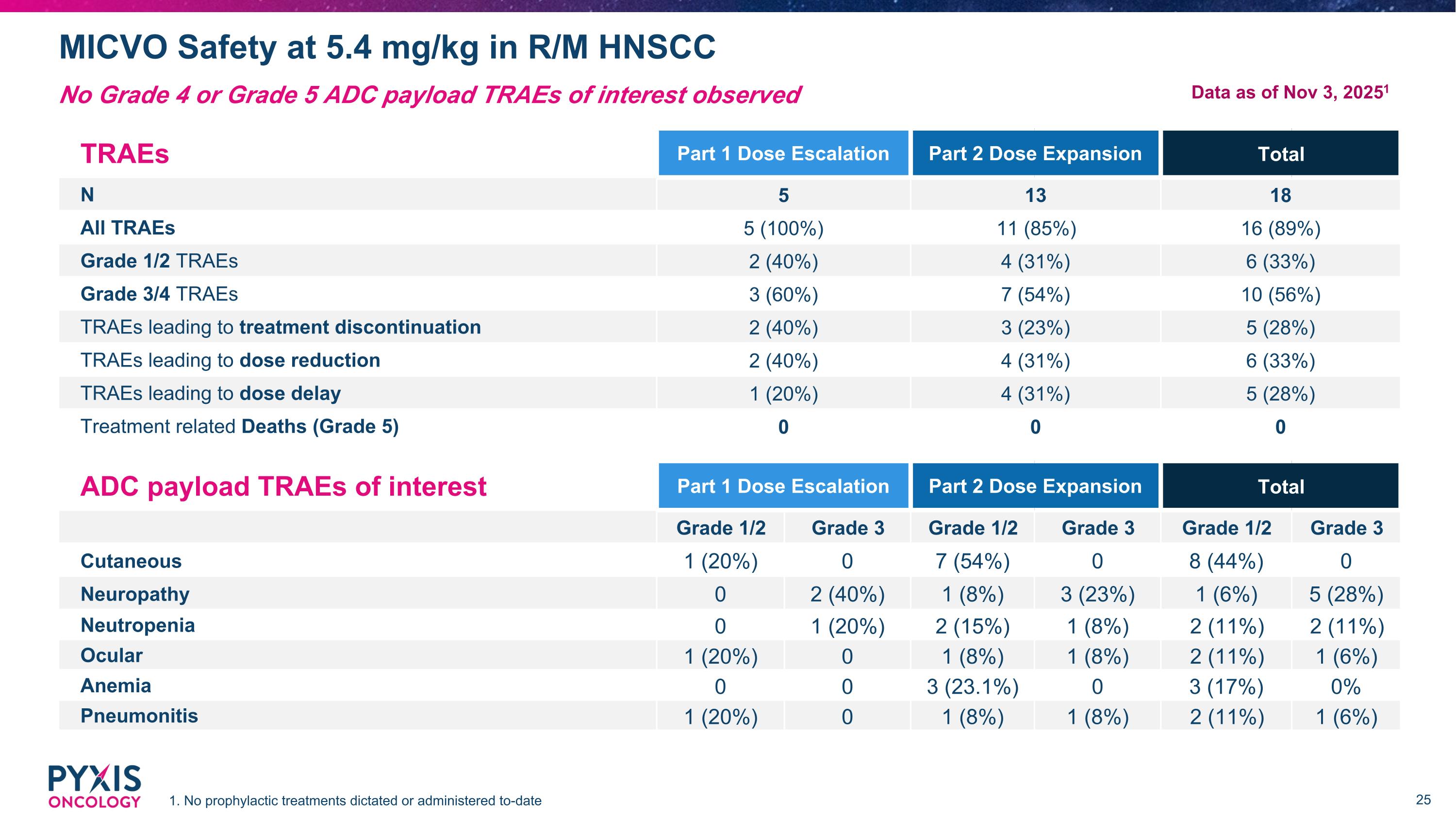 MICVO Safety at 5.4 mg/kg in R/M HNSCC

No Grade 4 or Grade 5 ADC payload TRAEs of interest observed

Data as of Nov 3, 2025$^1$

| TRAEs | Part 1 Dose Escalation | Part 2 Dose Expansion | Total |
|---|---|---|---|
| N | 5 | 13 | 18 |
| All TRAEs | 5 (100%) | 11 (85%) | 16 (89%) |
| Grade 1/2 TRAEs | 2 (40%) | 4 (31%) | 6 (33%) |
| Grade 3/4 TRAEs | 3 (60%) | 7 (54%) | 10 (56%) |
| TRAEs leading to treatment discontinuation | 2 (40%) | 3 (23%) | 5 (28%) |
| TRAEs leading to dose reduction | 2 (40%) | 4 (31%) | 6 (33%) |
| TRAEs leading to dose delay | 1 (20%) | 4 (31%) | 5 (28%) |
| Treatment related Deaths (Grade 5) | 0 | 0 | 0 |

| ADC payload TRAEs of interest | Part 1 Dose Escalation | | Part 2 Dose Expansion | | Total | |
|---|---|---|---|---|---|---|
| | Grade 1/2 | Grade 3 | Grade 1/2 | Grade 3 | Grade 1/2 | Grade 3 |
| Cutaneous | 1 (20%) | 0 | 7 (54%) | 0 | 8 (44%) | 0 |
| Neuropathy | 0 | 2 (40%) | 1 (8%) | 3 (23%) | 1 (6%) | 5 (28%) |
| Neutropenia | 0 | 1 (20%) | 2 (15%) | 1 (8%) | 2 (11%) | 2 (11%) |
| Ocular | 1 (20%) | 0 | 1 (8%) | 1 (8%) | 2 (11%) | 1 (6%) |
| Anemia | 0 | 0 | 3 (23.1%) | 0 | 3 (17%) | 0% |
| Pneumonitis | 1 (20%) | 0 | 1 (8%) | 1 (8%) | 2 (11%) | 1 (6%) |

PYXIS ONCOLOGY

1. No prophylactic treatments dictated or administered to-date

25